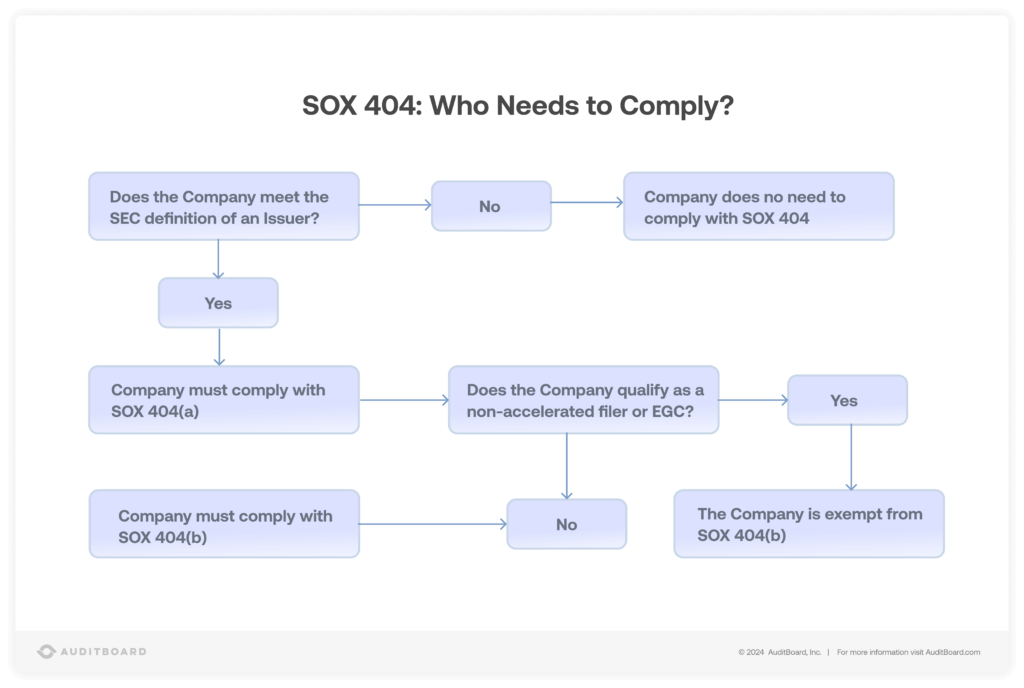 SOX 404: Who Needs to Comply?

Does the Company meet the SEC definition of an Issuer?

No

Company does no need to comply with SOX 404

Yes

Company must comply with SOX 404(a)

Does the Company qualify as a non-accelerated filer or EGC?

Yes

Company must comply with SOX 404(b)

No

The Company is exempt from SOX 404(b)

AUDITBOARD

© 2024 AuditBoard, Inc. | For more information visit AuditBoard.com